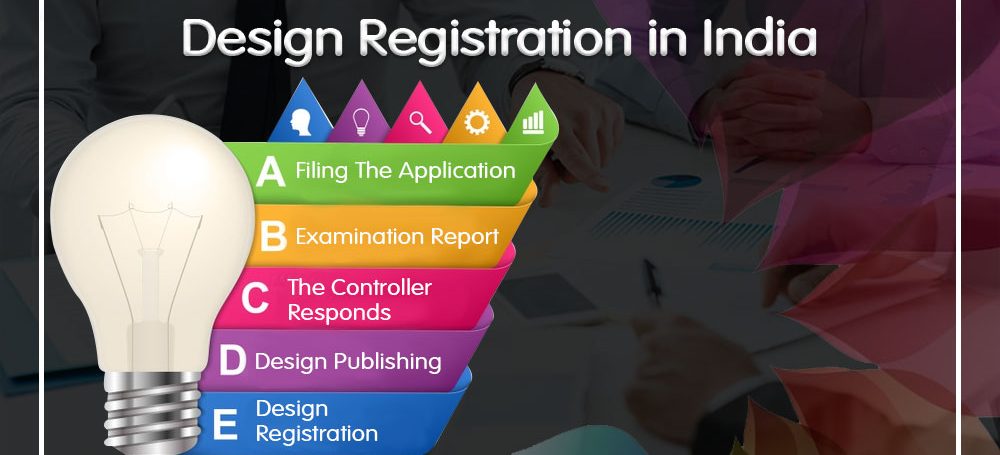 Design Registration in India

A Filing The Application

B Examination Report

C The Controller Responds

D Design Publishing

E Design Registration